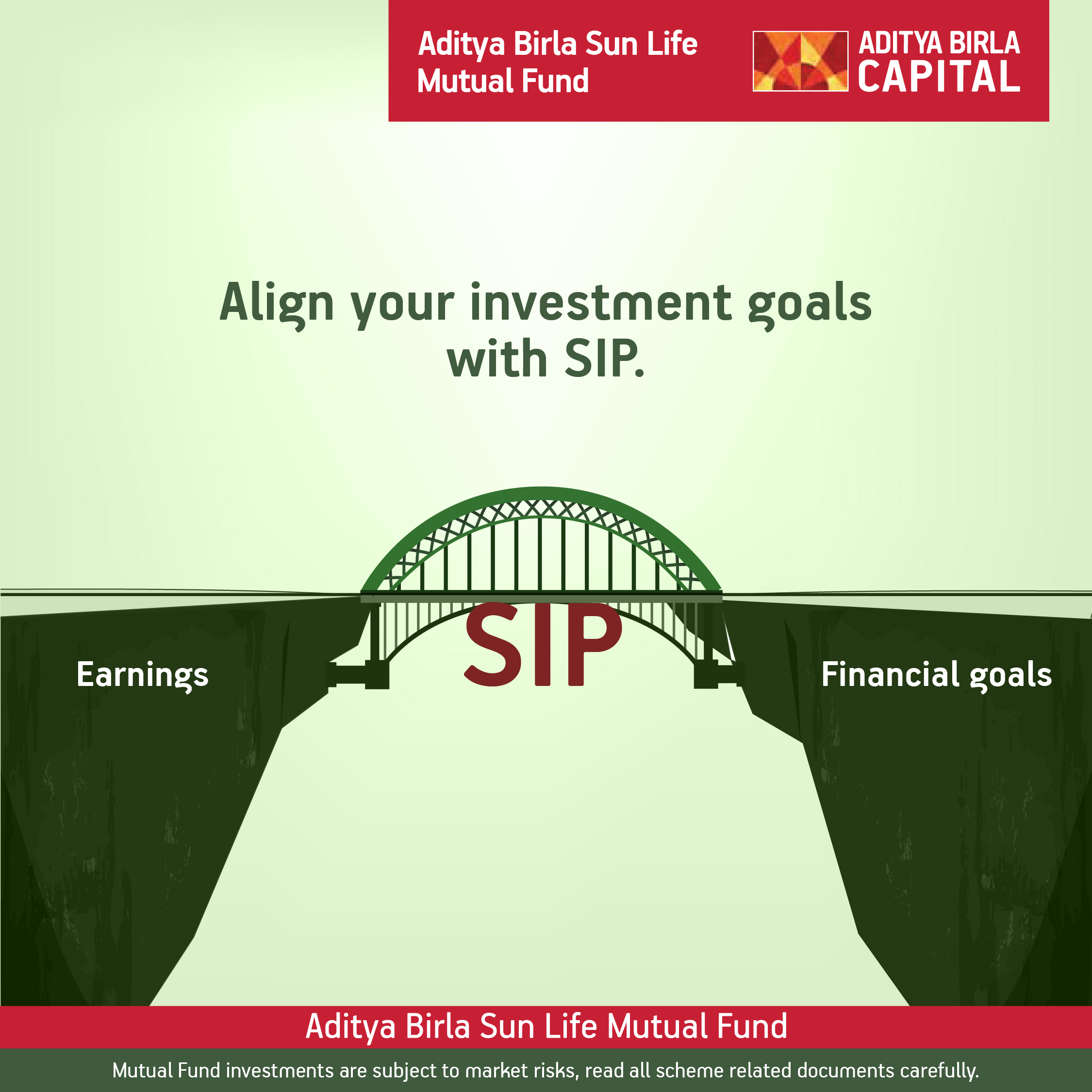 Aditya Birla Sun Life Mutual Fund

ADITYA BIRLA CAPITAL

Align your investment goals with SIP.

Earnings

SIP

Financial goals

Aditya Birla Sun Life Mutual Fund

Mutual Fund investments are subject to market risks, read all scheme related documents carefully.